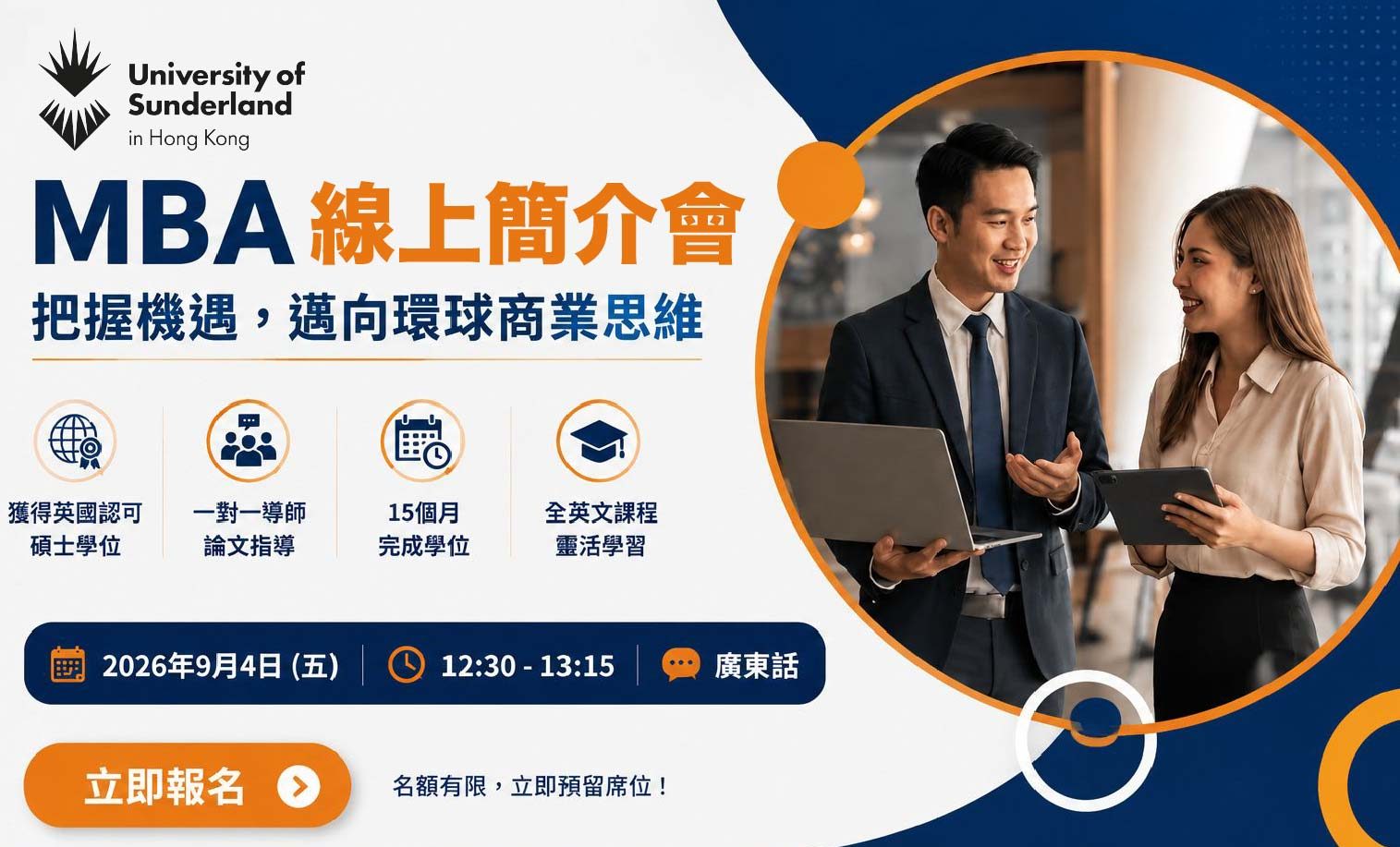 University of Sunderland
in Hong Kong

MBA 線上簡介會

把握機遇，邁向環球商業思維

獲得英國認可
碩士學位

一對一導師
論文指導

15個月
完成學位

全英文課程
靈活學習

2026年9月4日 (五)

12:30 - 13:15

廣東話

立即報名

名額有限，立即預留席位！